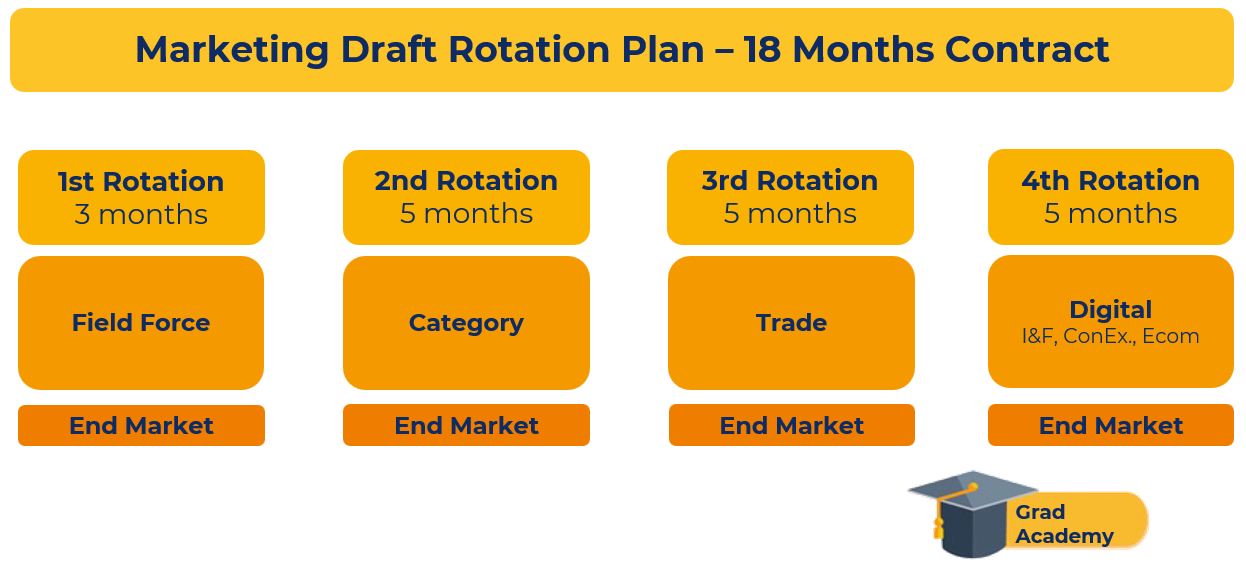 Marketing Draft Rotation Plan – 18 Months Contract

1st Rotation
3 months

Field Force

End Market

2nd Rotation
5 months

Category

End Market

3rd Rotation
5 months

Trade

End Market

4th Rotation
5 months

Digital
I&F, ConEx., Ecom

End Market

Grad
Academy